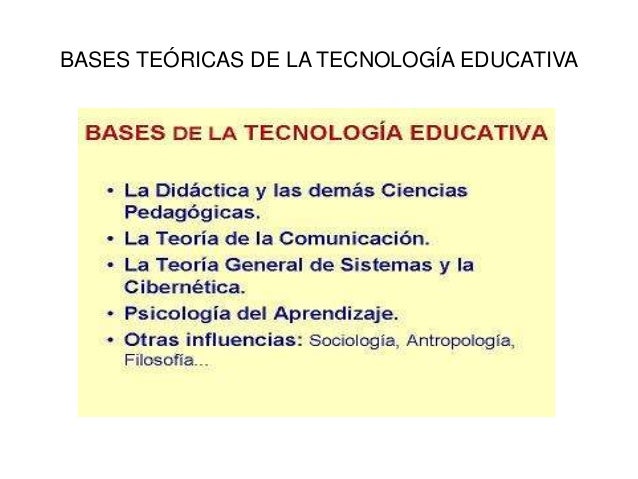 BASES TEÓRICAS DE LA TECNOLOGÍA EDUCATIVA

BASES DE LA TECNOLOGÍA EDUCATIVA

• La Didáctica y las demás Ciencias Pedagógicas.
• La Teoría de la Comunicación.
• La Teoría General de Sistemas y la Cibernética.
• Psicología del Aprendizaje.
• Otras influencias: Sociología, Antropología, Filosofía...